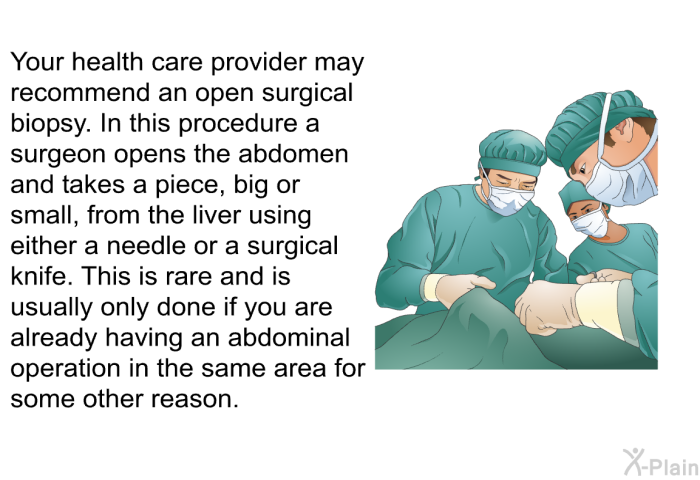 Your health care provider may recommend an open surgical biopsy. In this procedure a surgeon opens the abdomen and takes a piece, big or small, from the liver using either a needle or a surgical knife. This is rare and is usually only done if you are already having an abdominal operation in the same area for some other reason.

X-Plain